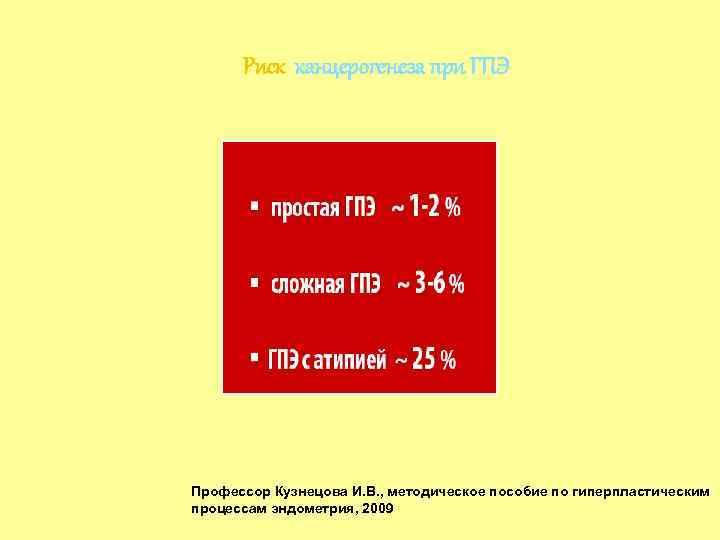 Риск канцерогенеза при ГПЭ

▪ простая ГПЭ ~ 1-2 %

▪ сложная ГПЭ ~ 3-6 %

▪ ГПЭ с атипией ~ 25 %

Профессор Кузнецова И.В., методическое пособие по гиперпластическим процессам эндометрия, 2009